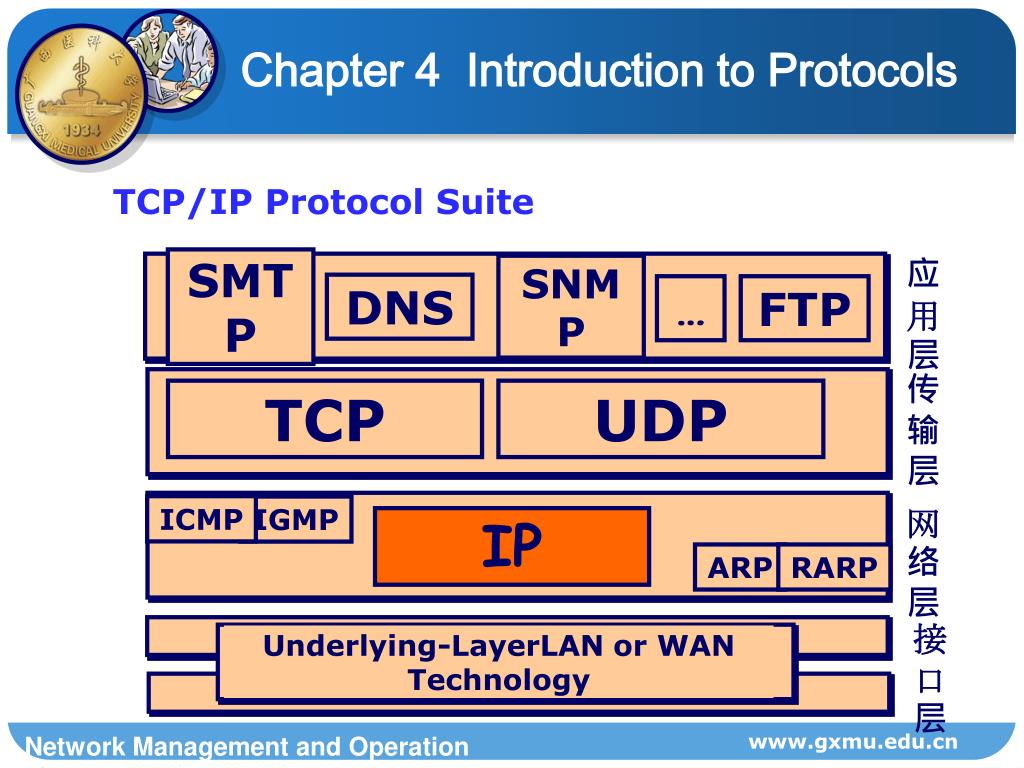 1934

GUANGXI MEDICAL UNIVERSITY

Chapter 4 Introduction to Protocols

TCP/IP Protocol Suite

SMTP

DNS

SNMP

...

FTP

应用层

TCP

UDP

传输层

ICMP

IGMP

IP

ARP

RARP

网络层

Underlying-LayerLAN or WAN Technology

接口层

Network Management and Operation

www.gxmu.edu.cn